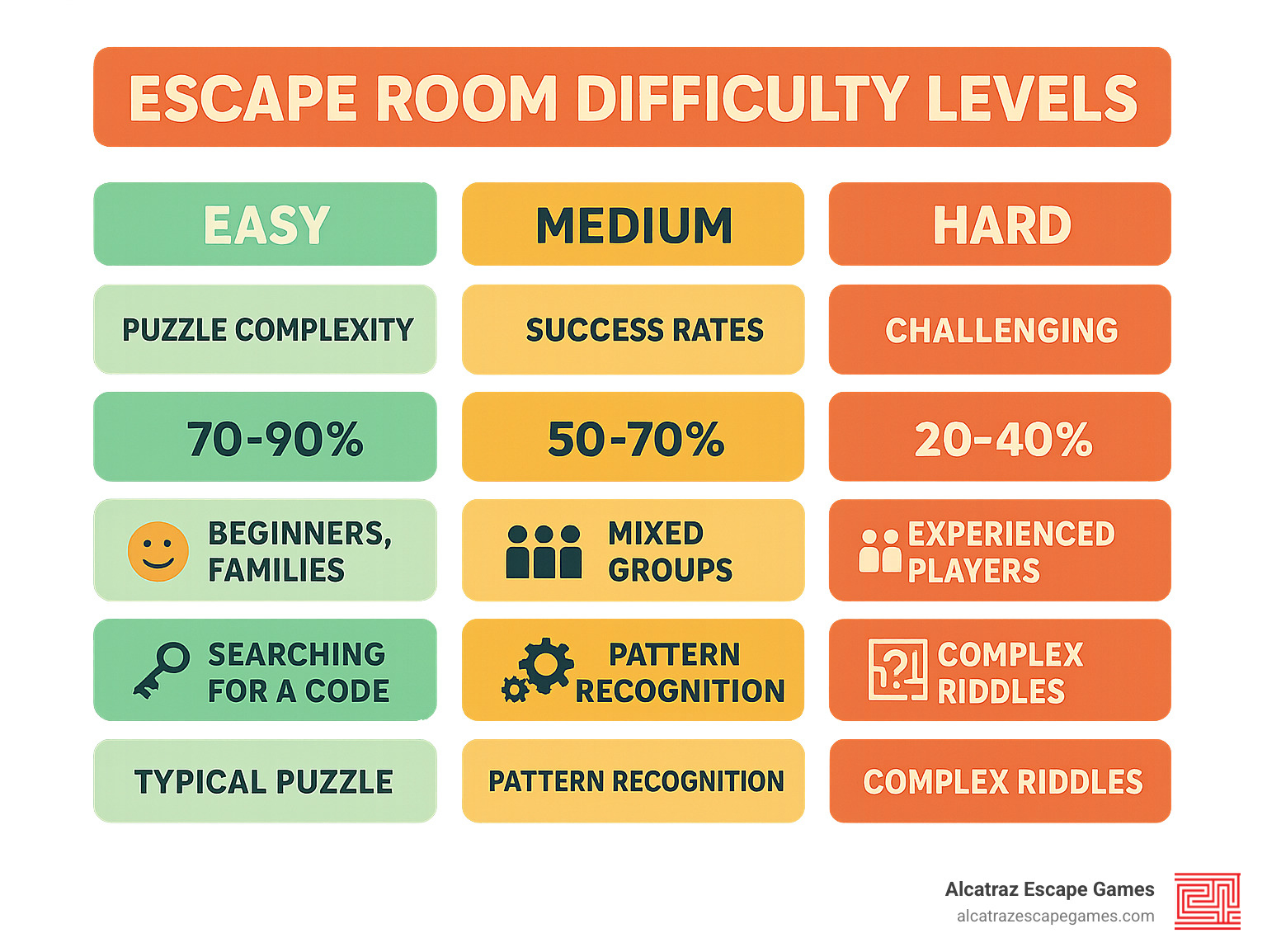 ESCAPE ROOM DIFFICULTY LEVELS

| EASY | MEDIUM | HARD |
|---|---|---|
| PUZZLE COMPLEXITY | SUCCESS RATES | CHALLENGING |
| 70-90% | 50-70% | 20-40% |
| BEGINNERS, FAMILIES | MIXED GROUPS | EXPERIENCED PLAYERS |
| SEARCHING FOR A CODE | PATTERN RECOGNITION | COMPLEX RIDDLES |
| TYPICAL PUZZLE | PATTERN RECOGNITION | COMPLEX RIDDLES |

Alcatraz Escape Games
alcatrazescapegames.com